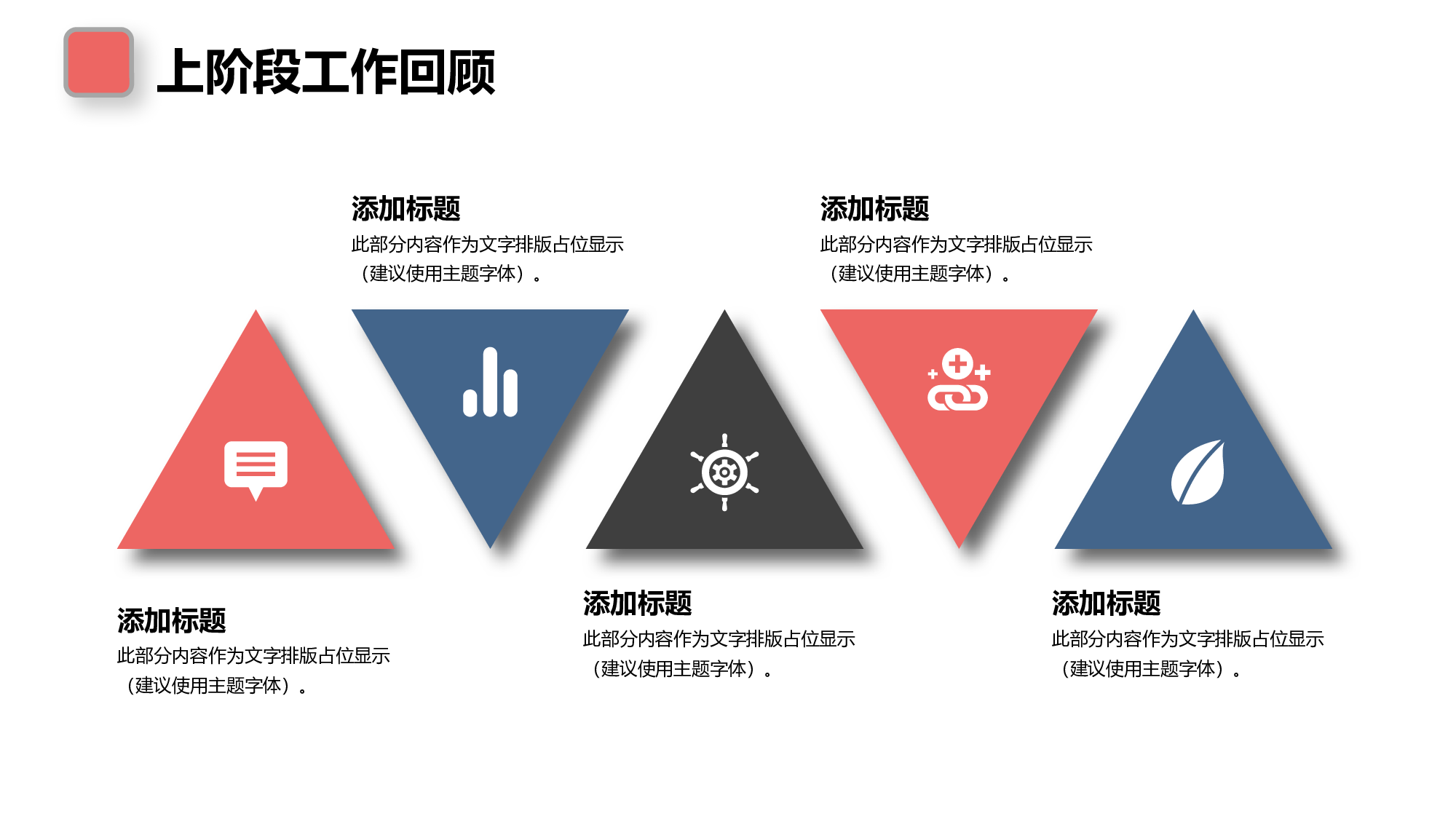 上阶段工作回顾

添加标题
此部分内容作为文字排版占位显示（建议使用主题字体）。

添加标题
此部分内容作为文字排版占位显示（建议使用主题字体）。

添加标题
此部分内容作为文字排版占位显示（建议使用主题字体）。

添加标题
此部分内容作为文字排版占位显示（建议使用主题字体）。

添加标题
此部分内容作为文字排版占位显示（建议使用主题字体）。